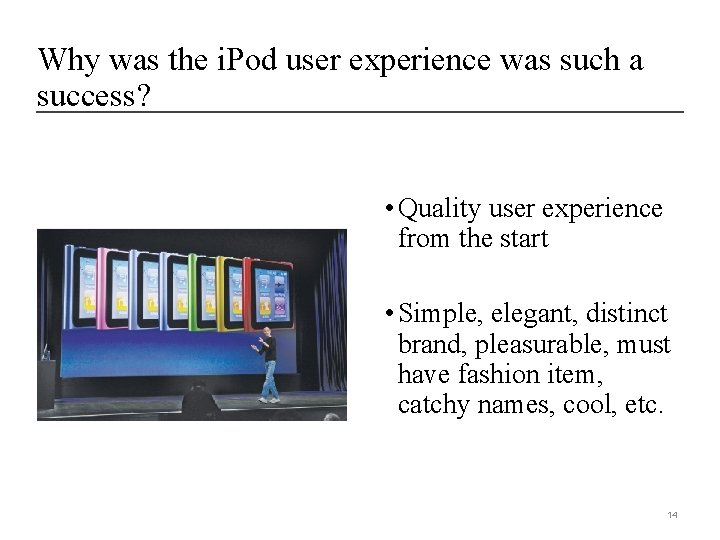 Why was the iPod user experience was such a success?

• Quality user experience from the start

• Simple, elegant, distinct brand, pleasurable, must have fashion item, catchy names, cool, etc.

14